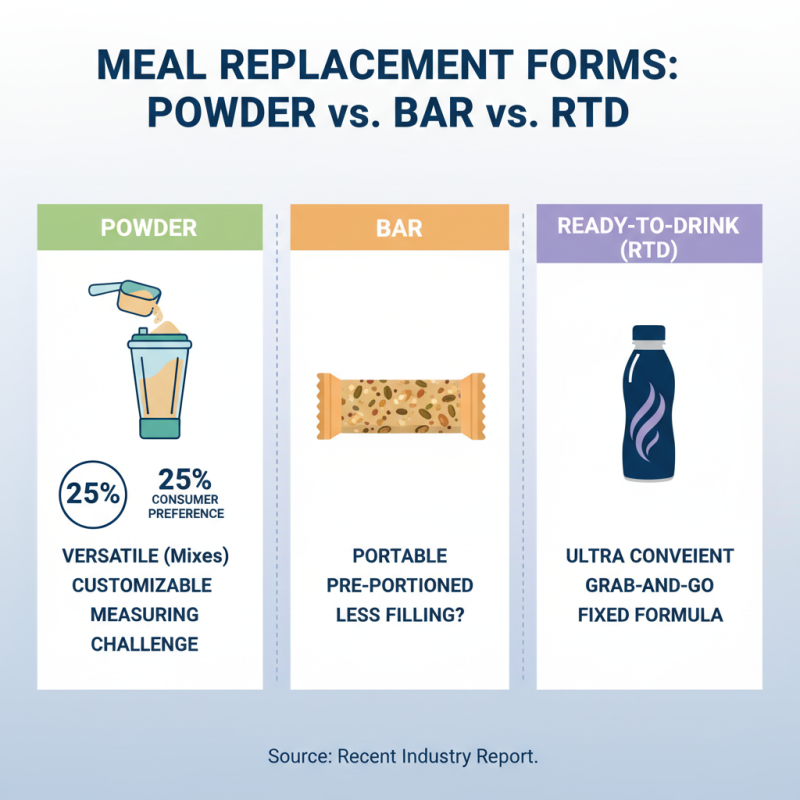 MEAL REPLACEMENT FORMS: POWDER vs. BAR vs. RTD

POWDER

25%

25%
CONSUMER PREFERENCE

VERSATILE (Mixes)
CUSTOMIZABLE
MEASURING CHALLENGE

BAR

PORTABLE
PRE-PORTIONED
LESS FILLING?

READY-TO-DRINK (RTD)

ULTRA CONVEIENT
GRAB-AND-GO
FIXED FORMULA

Source: Recent Industry Report.